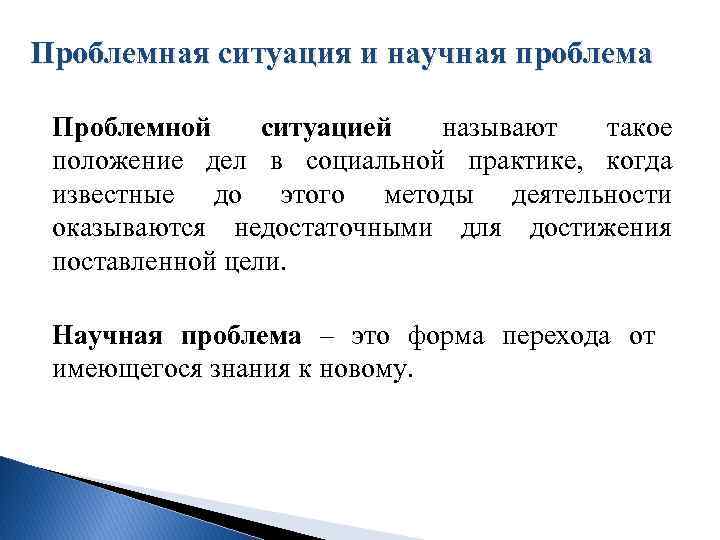 Проблемная ситуация и научная проблема

Проблемной ситуацией называют такое положение дел в социальной практике, когда известные до этого методы деятельности оказываются недостаточными для достижения поставленной цели.

Научная проблема – это форма перехода от имеющегося знания к новому.